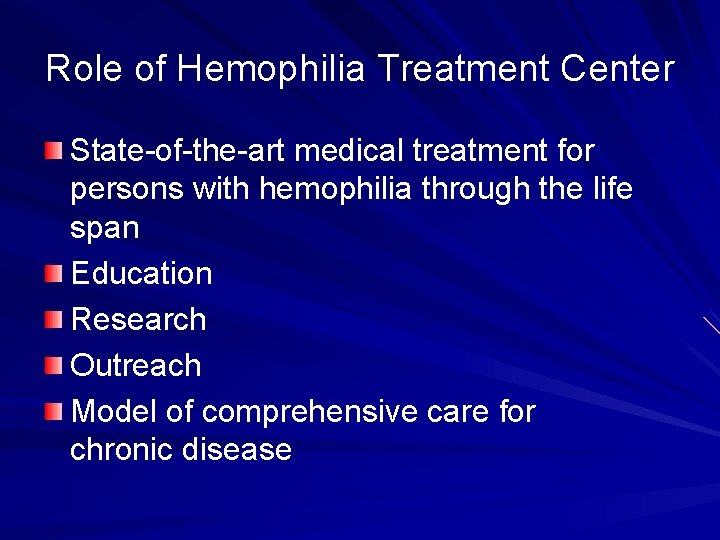 Role of Hemophilia Treatment Center

State-of-the-art medical treatment for persons with hemophilia through the life span

Education

Research

Outreach

Model of comprehensive care for chronic disease